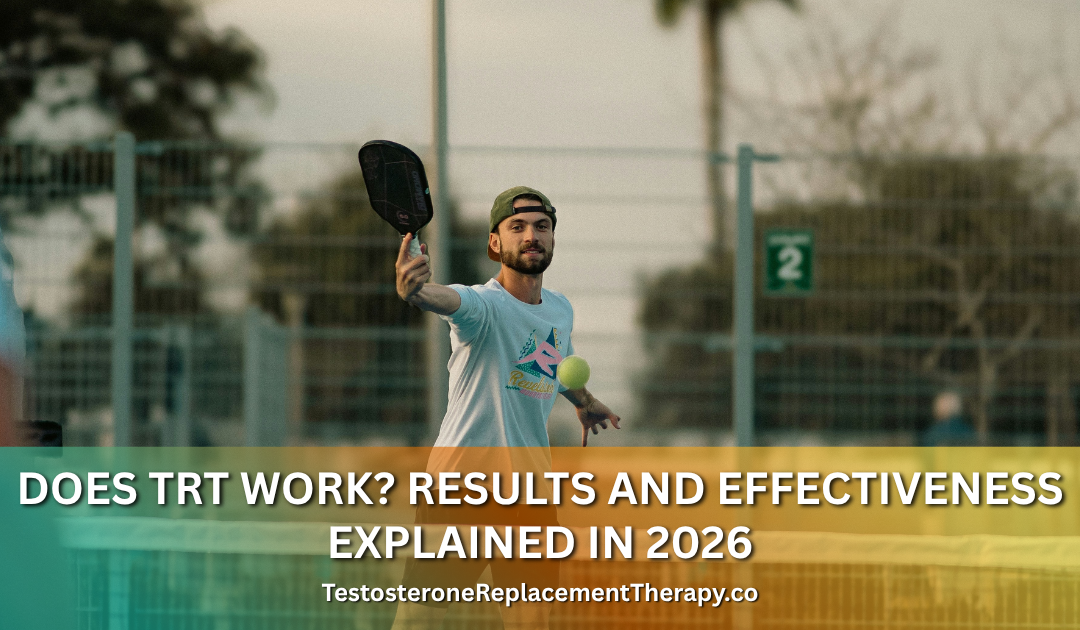 2

DOES TRT WORK? RESULTS AND EFFECTIVENESS EXPLAINED IN 2026

TestosteroneReplacementTherapy.co